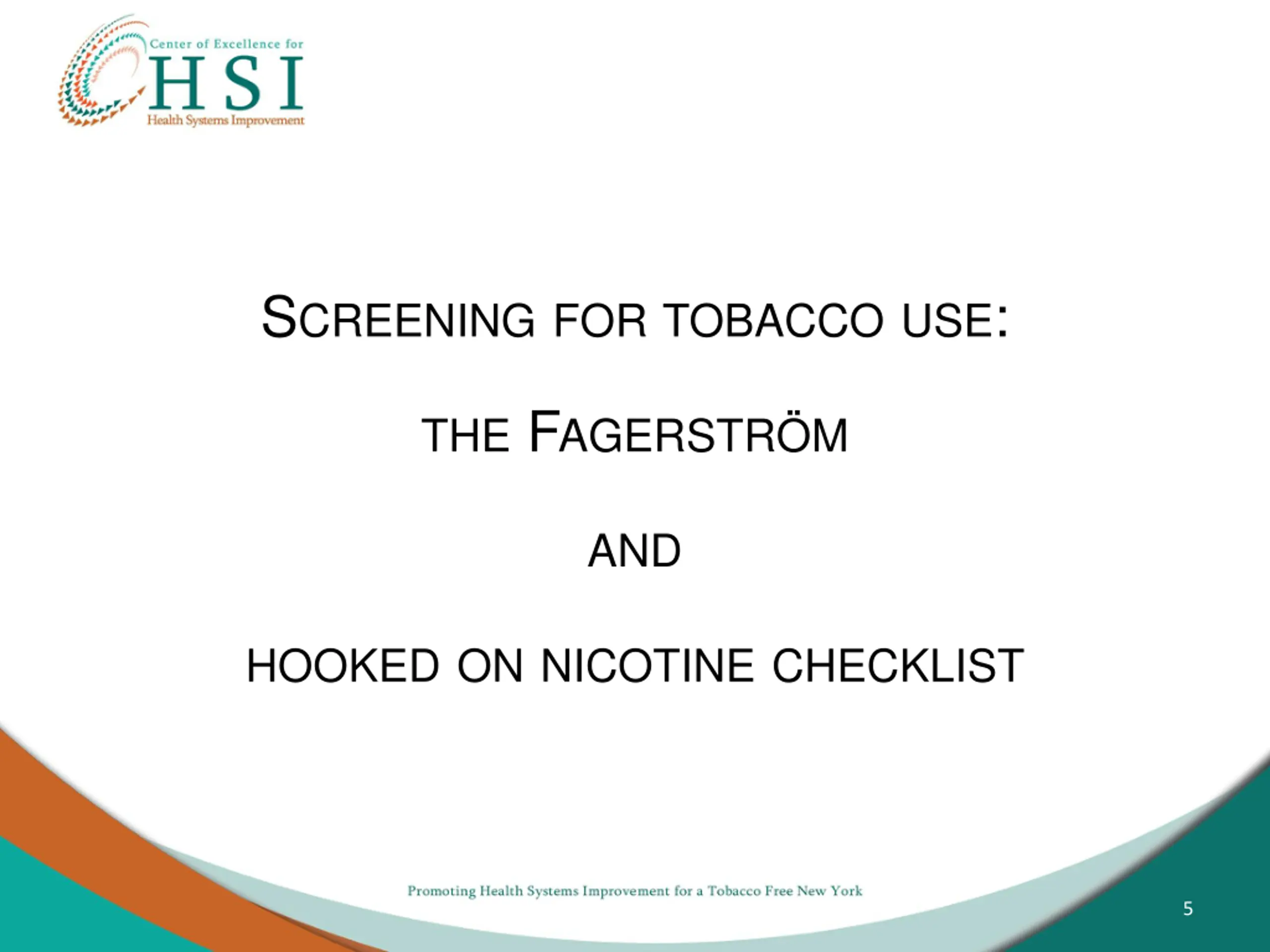 Center of Excellence for
HSI
Health Systems Improvement

SCREENING FOR TOBACCO USE:

THE FAGERSTRÖM

AND

HOOKED ON NICOTINE CHECKLIST

Promoting Health Systems Improvement for a Tobacco Free New York

5